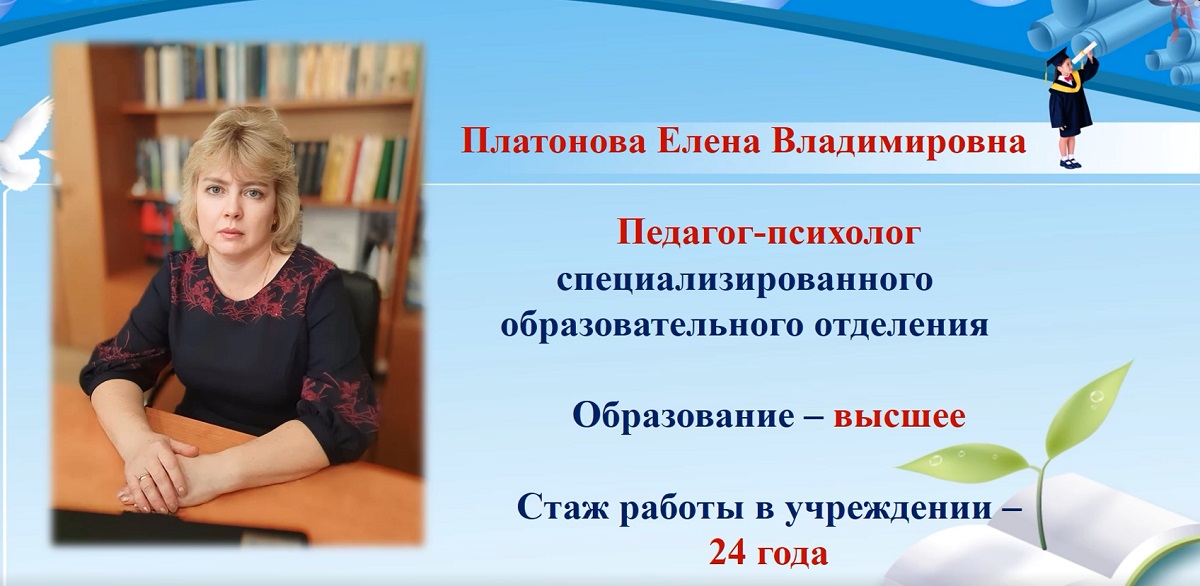 Платонова Елена Владимировна

Педагог-психолог специализированного образовательного отделения

Образование – высшее

Стаж работы в учреждении – 24 года